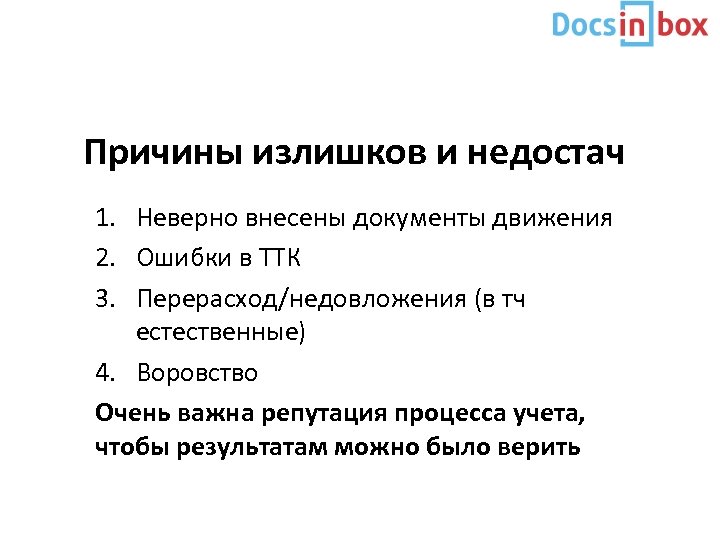 Docsinbox

Причины излишков и недостач

1. Неверно внесены документы движения
2. Ошибки в ТТК
3. Перерасход/недовложения (в тч естественные)
4. Воровство

Очень важна репутация процесса учета, чтобы результатам можно было верить